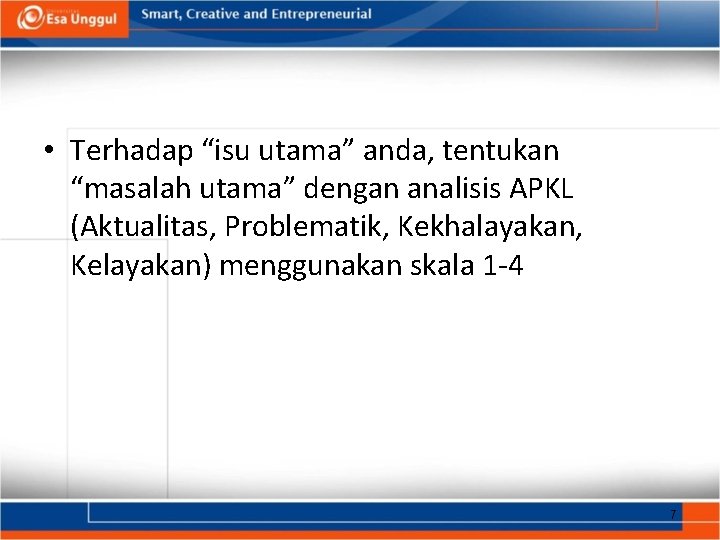 Esa Unggul

Smart, Creative and Entrepreneurial

• Terhadap “isu utama” anda, tentukan “masalah utama” dengan analisis APKL (Aktualitas, Problematik, Kekhalayakan, Kelayakan) menggunakan skala 1-4

7